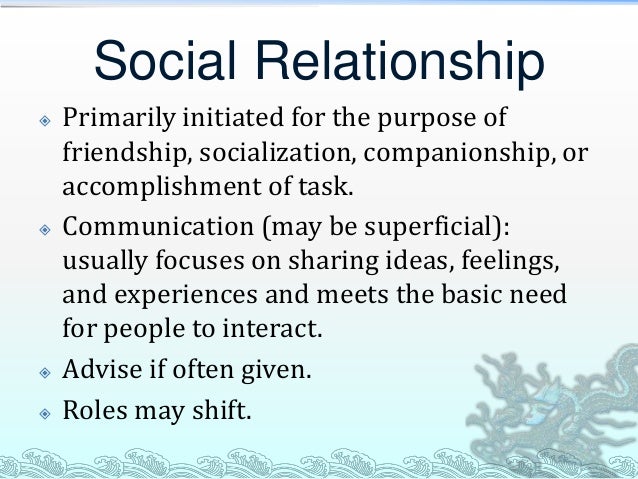 Social Relationship

Primarily initiated for the purpose of friendship, socialization, companionship, or accomplishment of task.

Communication (may be superficial): usually focuses on sharing ideas, feelings, and experiences and meets the basic need for people to interact.

Advise if often given.

Roles may shift.